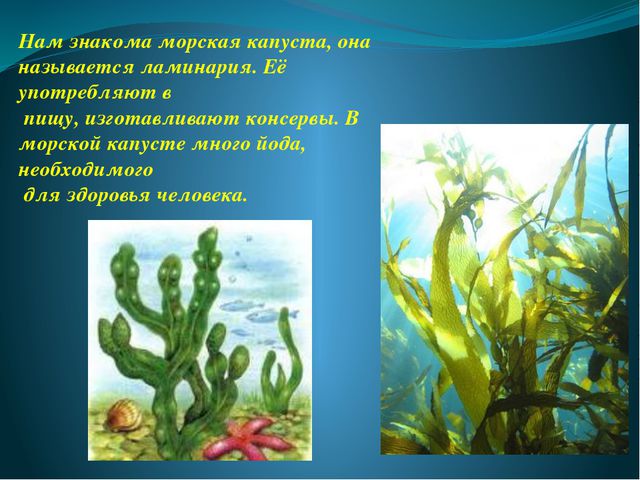 Нам знакома морская капуста, она называется ламинария. Её употребляют в пищу, изготавливают консервы. В морской капусте много йода, необходимого для здоровья человека.